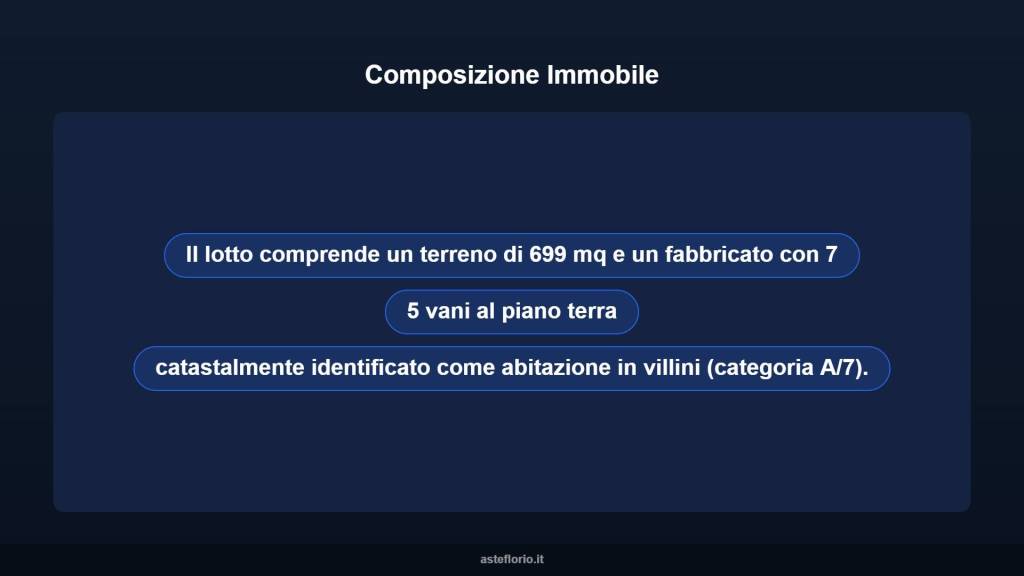 Composizione Immobile

Il lotto comprende un terreno di 699 mq e un fabbricato con 7

5 vani al piano terra

catastalmente identificato come abitazione in villini (categoria A/7).

asteflorio.it